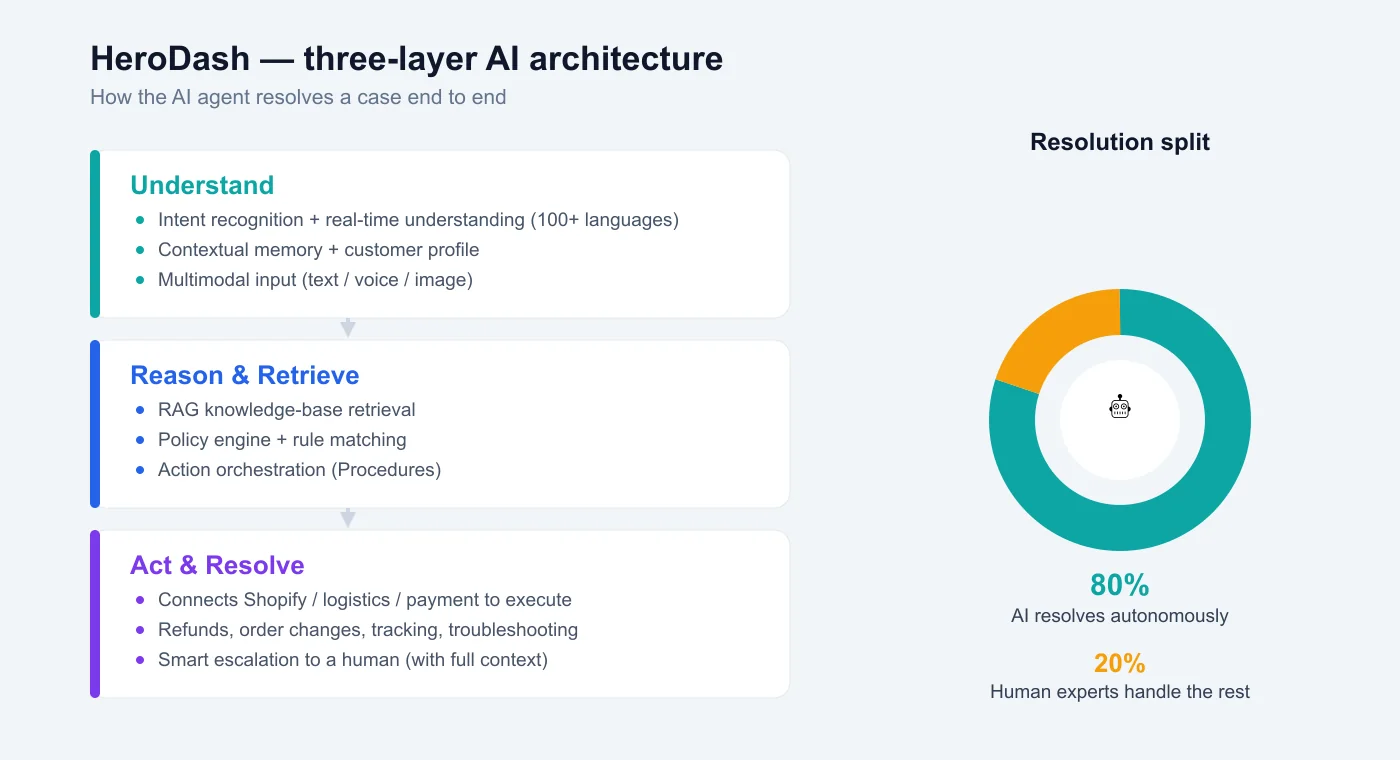 HeroDash — three-layer AI architecture
How the AI agent resolves a case end to end

Understand
- Intent recognition + real-time understanding (100+ languages)
- Contextual memory + customer profile
- Multimodal input (text / voice / image)

Reason & Retrieve
- RAG knowledge-base retrieval
- Policy engine + rule matching
- Action orchestration (Procedures)

Act & Resolve
- Connects Shopify / logistics / payment to execute
- Refunds, order changes, tracking, troubleshooting
- Smart escalation to a human (with full context)

Resolution split

80%
AI resolves autonomously

20%
Human experts handle the rest